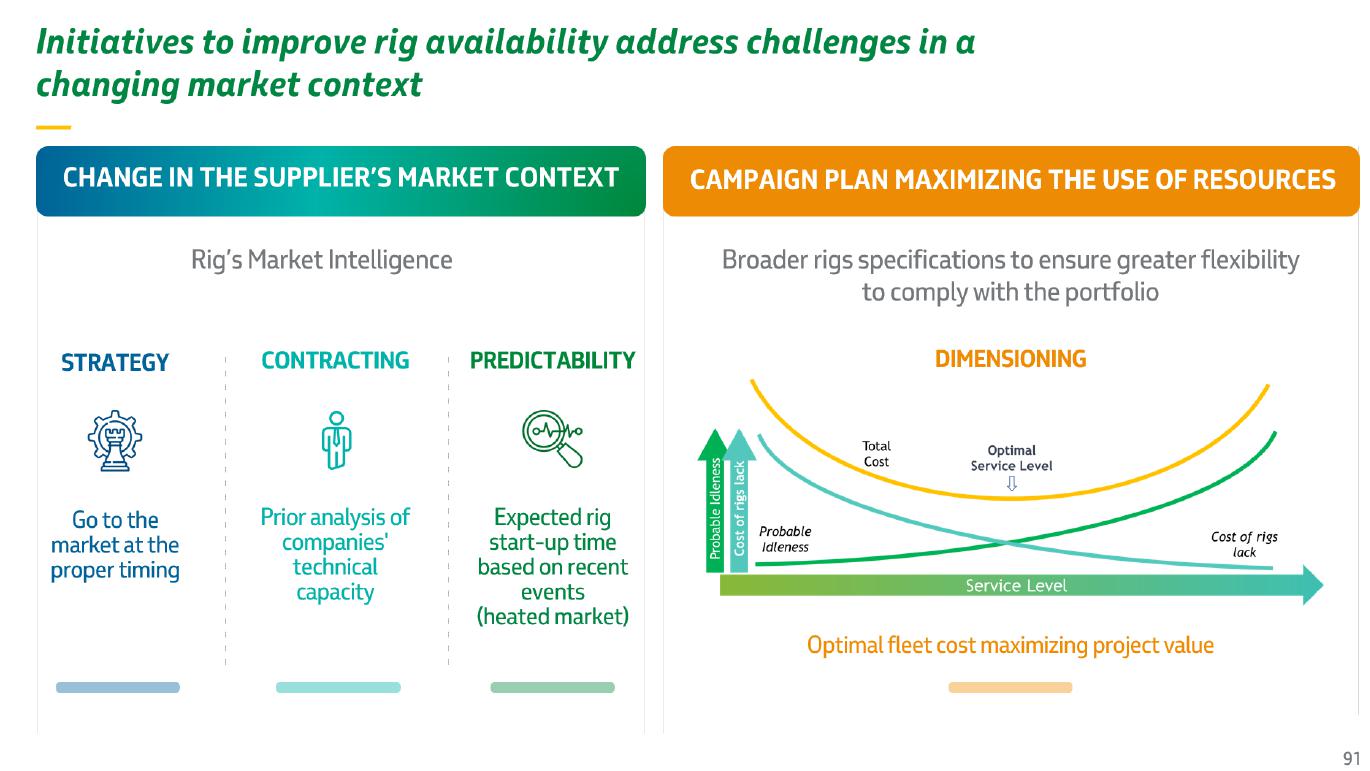 Initiatives to improve rig availability address challenges in a changing market context

CHANGE IN THE SUPPLIER'S MARKET CONTEXT

Rig's Market Intelligence

STRATEGY

Go to the market at the proper timing

CONTRACTING

Prior analysis of companies' technical capacity

PREDICTABILITY

Expected rig start-up time based on recent events (heated market)

CAMPAIGN PLAN MAXIMIZING THE USE OF RESOURCES

Broader rigs specifications to ensure greater flexibility to comply with the portfolio

DIMENSIONING

Probable Idleness

Cost of rigs lack

Total Cost

Optimal Service Level

Probable Idleness

Cost of rigs lack

Service Level

Optimal fleet cost maximizing project value

91